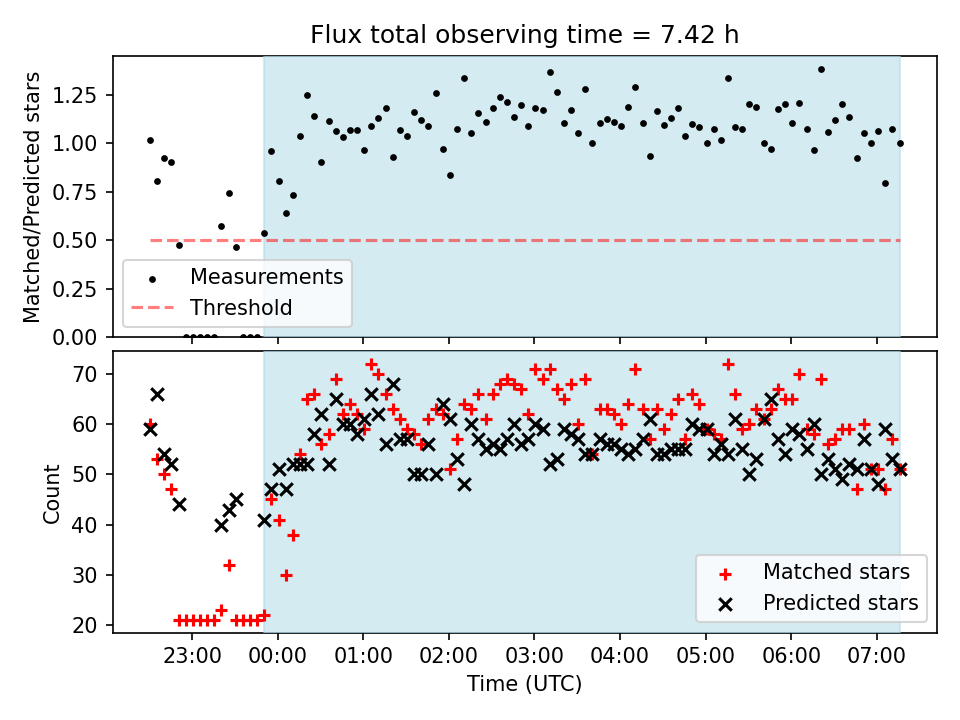 Flux total observing time = 7.42 h

Matched/Predicted stars

1.25
1.00
0.75
0.50
0.25
0.00

Measurements
Threshold

Count

70
60
50
40
30
20

Matched stars
Predicted stars

23:00 00:00 01:00 02:00 03:00 04:00 05:00 06:00 07:00

Time (UTC)